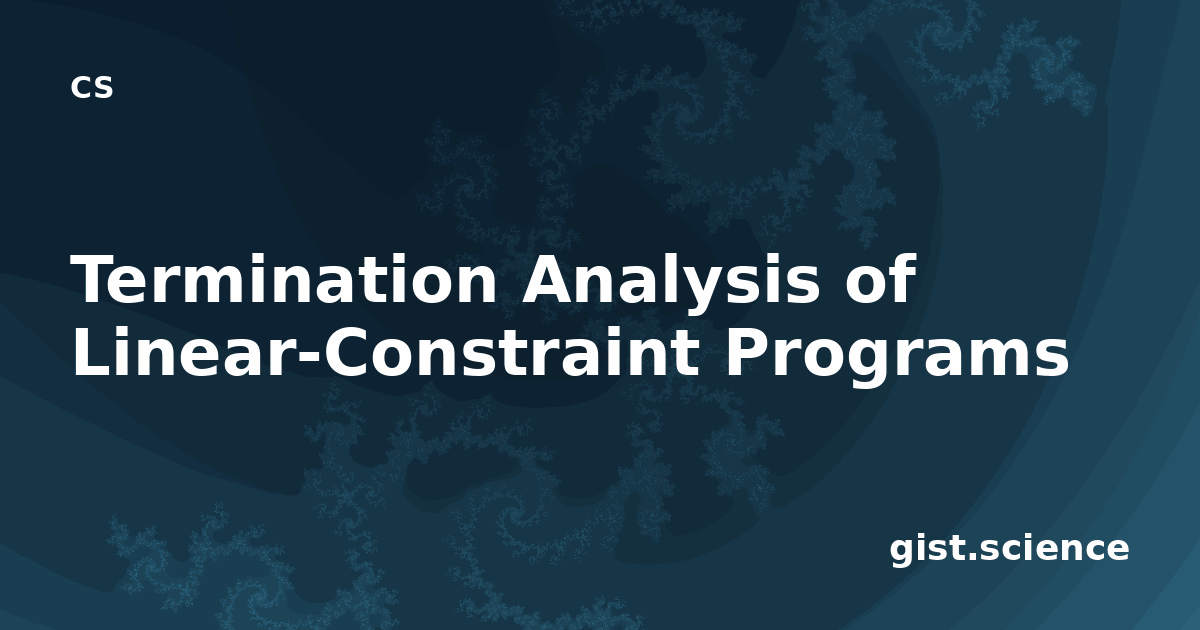 CS

Termination Analysis of Linear-Constraint Programs

gist.science